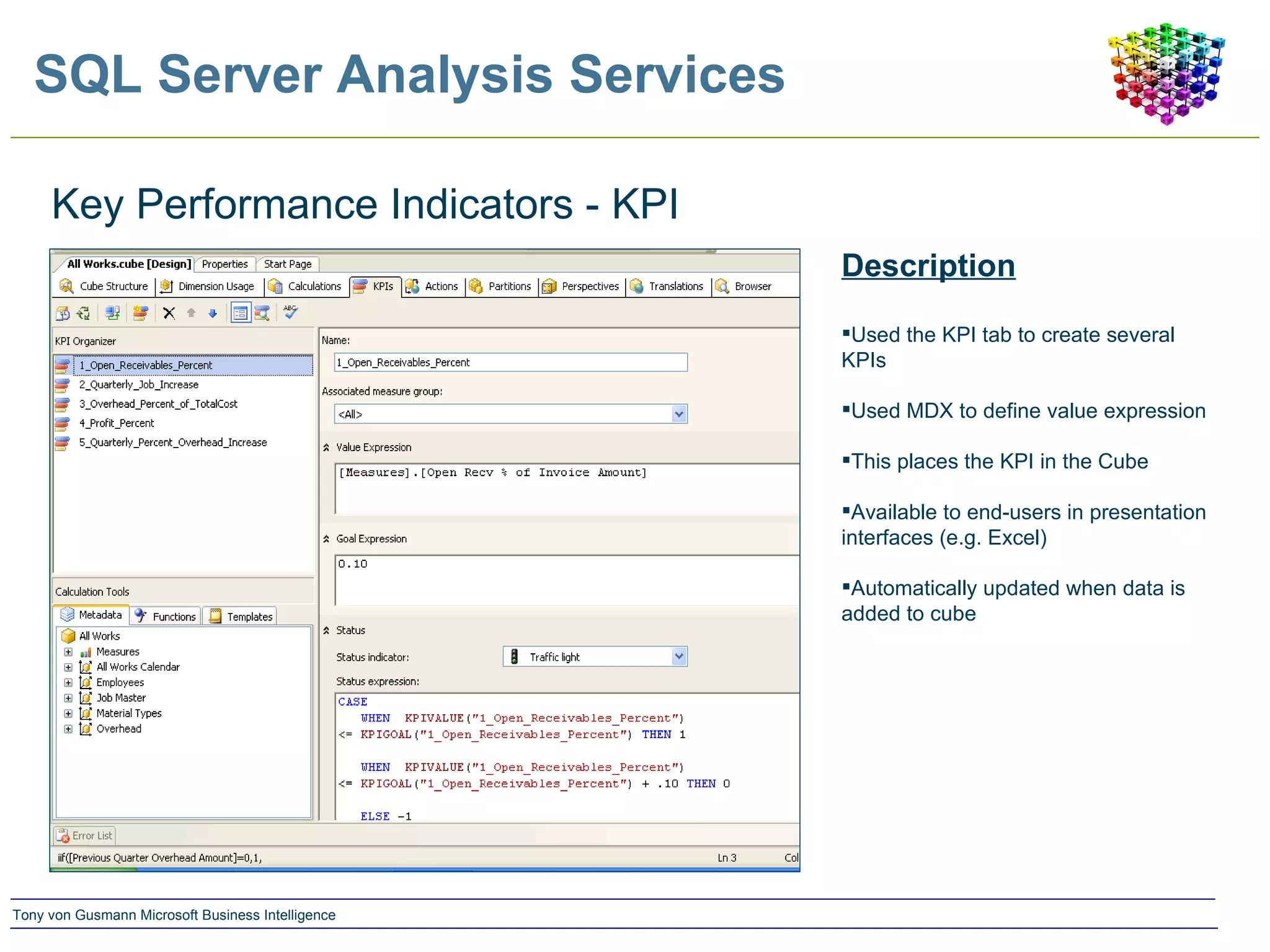 SQL Server Analysis Services

Key Performance Indicators - KPI

All Works.cube [Design] Properties Start Page

Cube Structure Dimension Usage Calculations KPIs Actions Partitions Perspectives Translations Browser

KPI Organizer

1_Open_Receivables_Percent
2_Quarterly_Job_Increase
3_Overhead_Percent_of_TotalCost
4_Profit_Percent
5_Quarterly_Percent_Overhead_Increase

Calculation Tools

Metadata Functions Templates

All Works
Measures
All Works Calendar
Employees
Job Master
Material Types
Overhead

Name:
1_Open_Receivables_Percent

Associated measure group:
<All>

Value Expression
[Measures].[Open Recv % of Invoice Amount]

Goal Expression
0.10

Status
Status indicator: Traffic light
Status expression:
CASE
WHEN KPIVALUE("1_Open_Receivables_Percent")
<= KPIGOAL("1_Open_Receivables_Percent") THEN 1

WHEN KPIVALUE("1_Open_Receivables_Percent")
<= KPIGOAL("1_Open_Receivables_Percent") + .10 THEN 0

ELSE -1

Error List

iif([Previous Quarter Overhead Amount]=0,1, Ln 3 Col

Description

▪Used the KPI tab to create several KPIs

▪Used MDX to define value expression

▪This places the KPI in the Cube

▪Available to end-users in presentation interfaces (e.g. Excel)

▪Automatically updated when data is added to cube

Tony von Gusmann Microsoft Business Intelligence